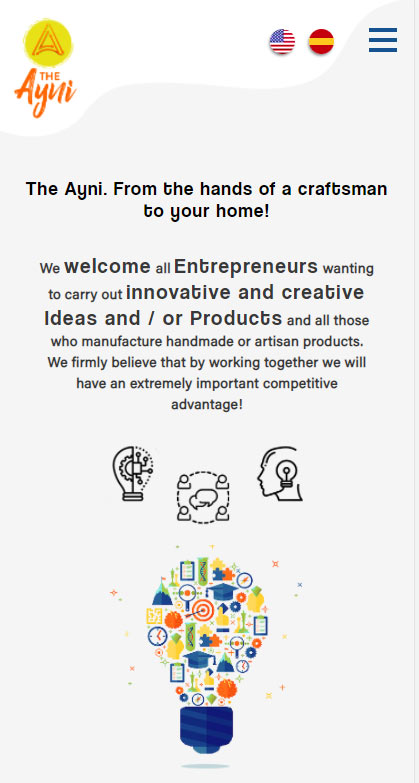 THE Ayni

The Ayni. From the hands of a craftsman to your home!

We welcome all Entrepreneurs wanting to carry out innovative and creative Ideas and / or Products and all those who manufacture handmade or artisan products. We firmly believe that by working together we will have an extremely important competitive advantage!